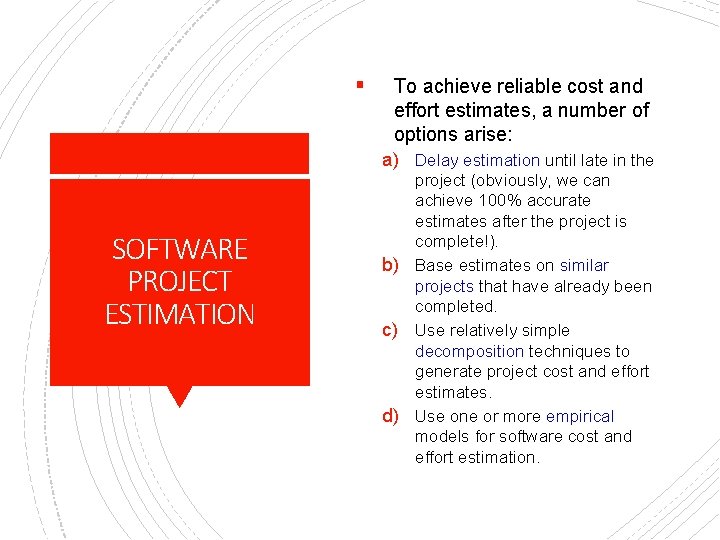 SOFTWARE PROJECT ESTIMATION

▪ To achieve reliable cost and effort estimates, a number of options arise:

a) Delay estimation until late in the project (obviously, we can achieve 100% accurate estimates after the project is complete!).

b) Base estimates on similar projects that have already been completed.

c) Use relatively simple decomposition techniques to generate project cost and effort estimates.

d) Use one or more empirical models for software cost and effort estimation.